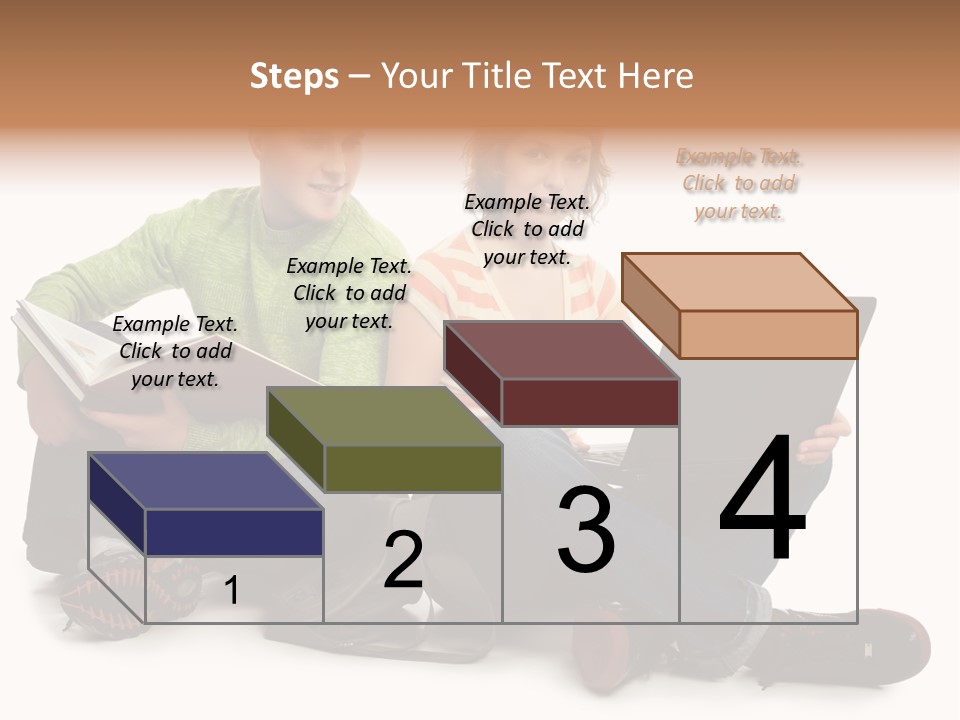 Steps – Your Title Text Here

Example Text. Click to add your text.

Example Text. Click to add your text.

Example Text. Click to add your text.

Example Text. Click to add your text.

1

2

3

4